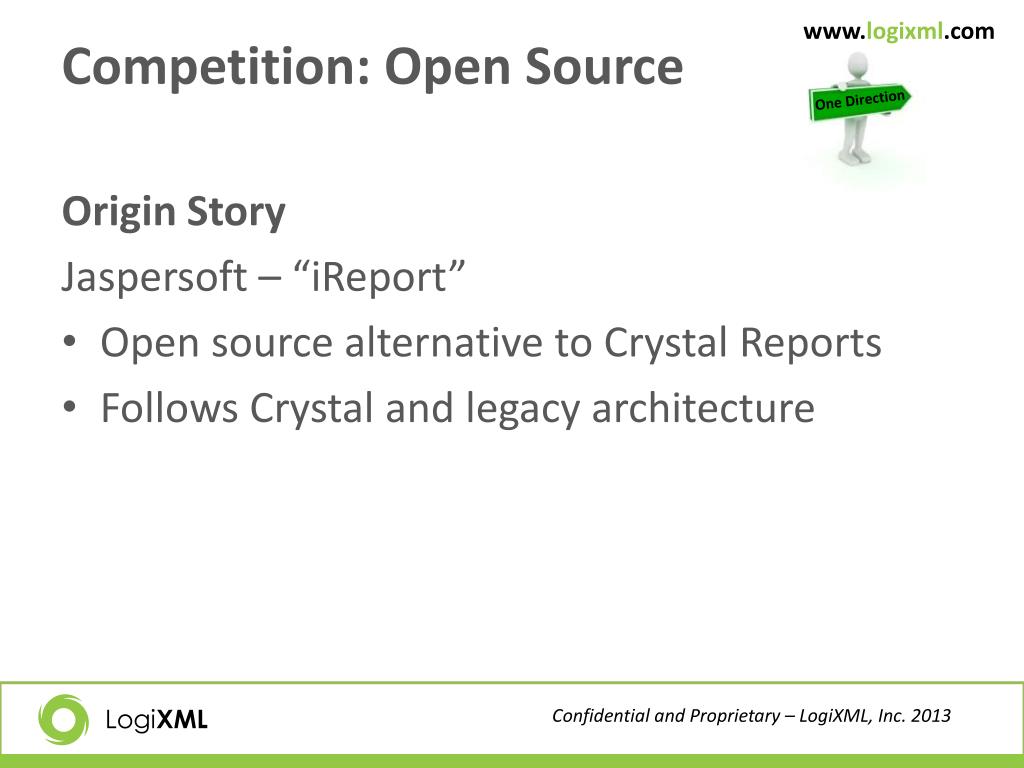 www.logixml.com

Competition: Open Source

One Direction

Origin Story

Jaspersoft – “iReport”

• Open source alternative to Crystal Reports
• Follows Crystal and legacy architecture

LogiXML

Confidential and Proprietary – LogiXML, Inc. 2013